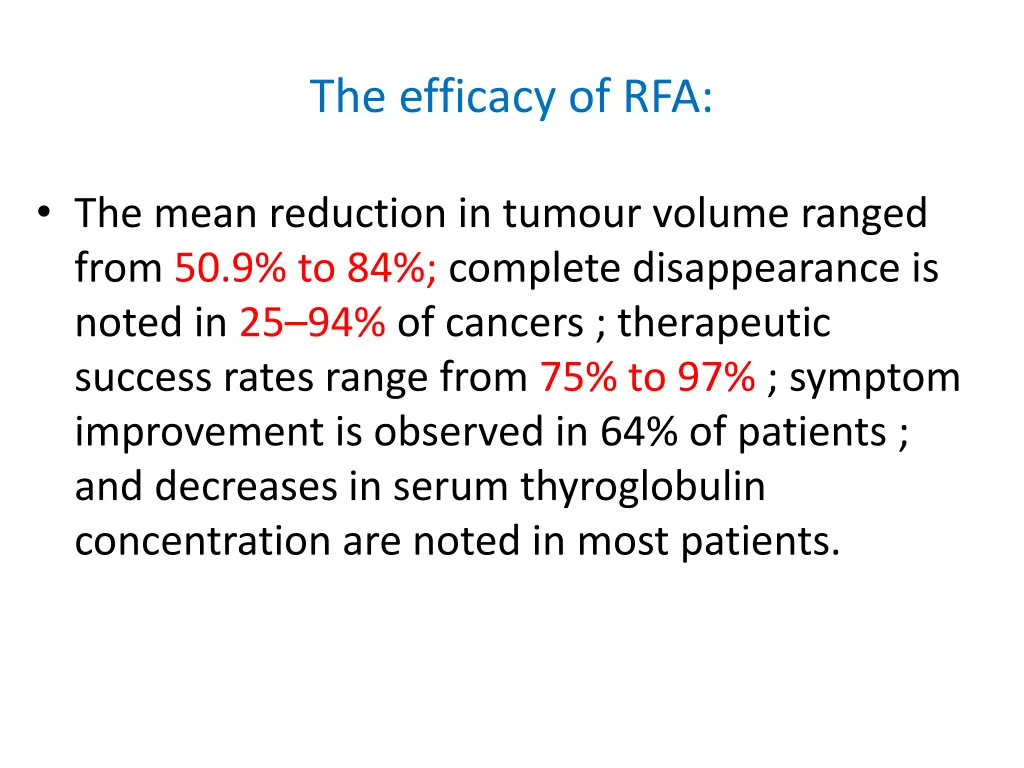 The efficacy of RFA:

• The mean reduction in tumour volume ranged from 50.9% to 84%; complete disappearance is noted in 25–94% of cancers ; therapeutic success rates range from 75% to 97% ; symptom improvement is observed in 64% of patients ; and decreases in serum thyroglobulin concentration are noted in most patients.